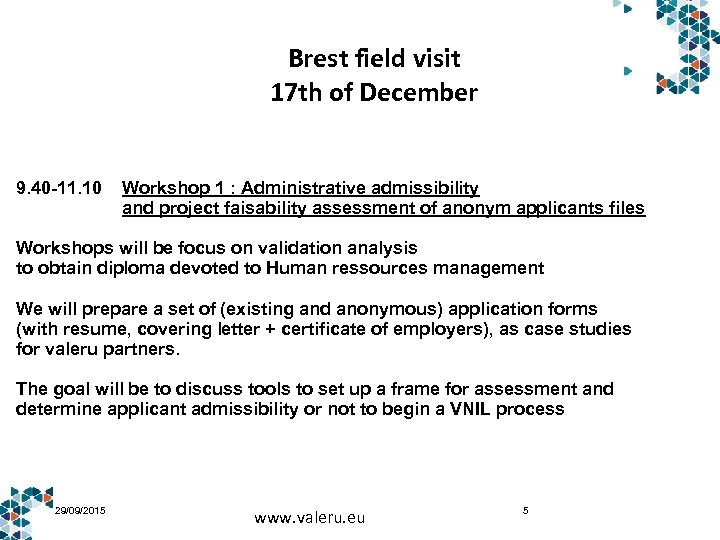 Brest field visit
17th of December

9.40-11.10 Workshop 1 : Administrative admissibility and project faisability assessment of anonym applicants files

Workshops will be focus on validation analysis to obtain diploma devoted to Human ressources management

We will prepare a set of (existing and anonymous) application forms (with resume, covering letter + certificate of employers), as case studies for valeru partners.

The goal will be to discuss tools to set up a frame for assessment and determine applicant admissibility or not to begin a VNIL process

29/09/2015

www.valeru.eu

5